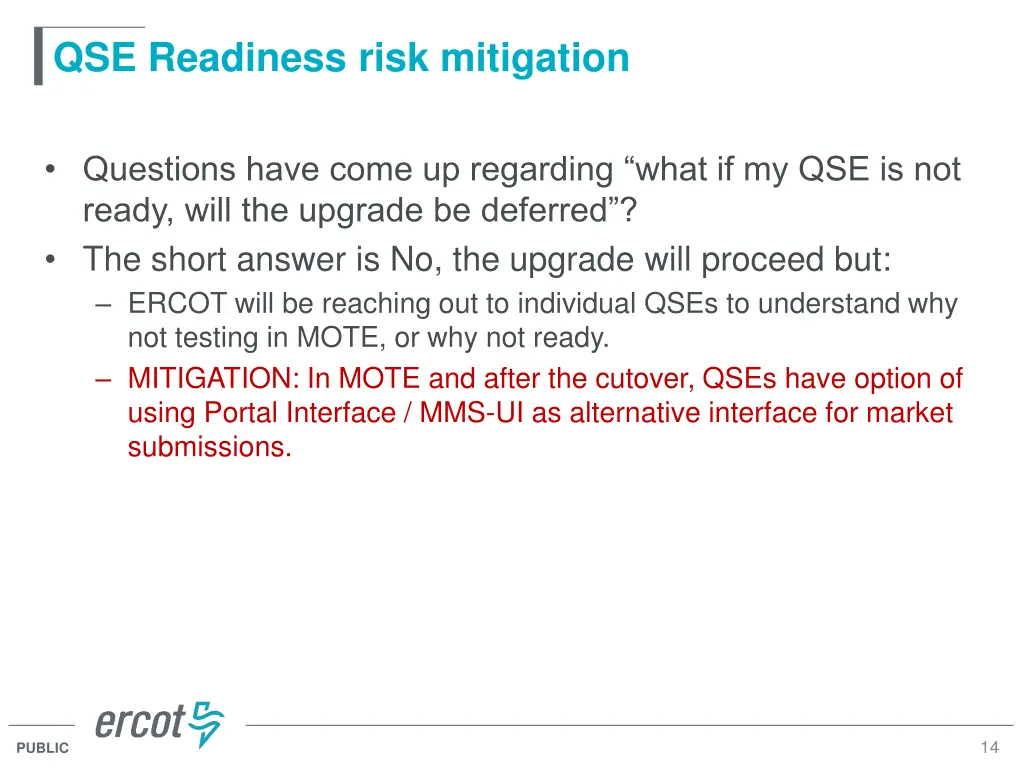 QSE Readiness risk mitigation

• Questions have come up regarding “what if my QSE is not ready, will the upgrade be deferred”?
• The short answer is No, the upgrade will proceed but:
– ERCOT will be reaching out to individual QSEs to understand why not testing in MOTE, or why not ready.
– MITIGATION: In MOTE and after the cutover, QSEs have option of using Portal Interface / MMS-UI as alternative interface for market submissions.

ercot

PUBLIC

14